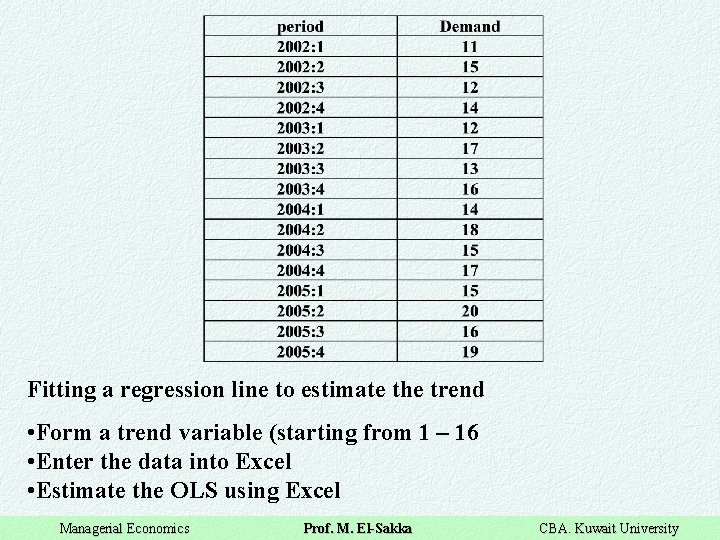 | period | Demand |
|---|---|
| 2002:1 | 11 |
| 2002:2 | 15 |
| 2002:3 | 12 |
| 2002:4 | 14 |
| 2003:1 | 12 |
| 2003:2 | 17 |
| 2003:3 | 13 |
| 2003:4 | 16 |
| 2004:1 | 14 |
| 2004:2 | 18 |
| 2004:3 | 15 |
| 2004:4 | 17 |
| 2005:1 | 15 |
| 2005:2 | 20 |
| 2005:3 | 16 |
| 2005:4 | 19 |

Fitting a regression line to estimate the trend

•Form a trend variable (starting from 1 – 16
•Enter the data into Excel
•Estimate the OLS using Excel

Managerial Economics Prof. M. El-Sakka CBA. Kuwait University